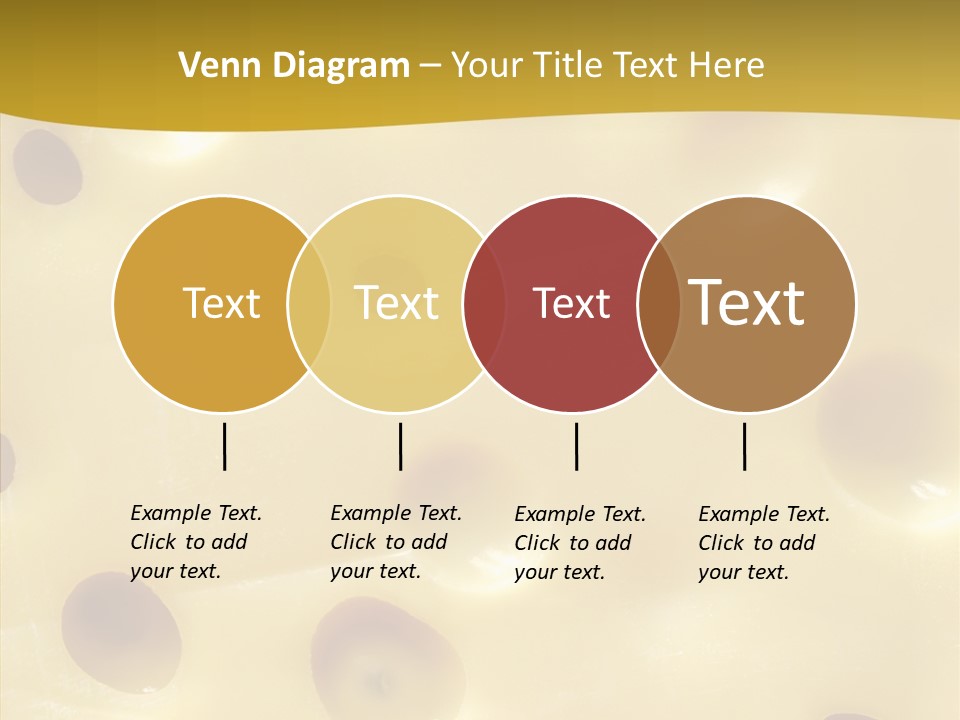 Venn Diagram – Your Title Text Here

Text

Text

Text

Text

Example Text. Click to add your text.

Example Text. Click to add your text.

Example Text. Click to add your text.

Example Text. Click to add your text.